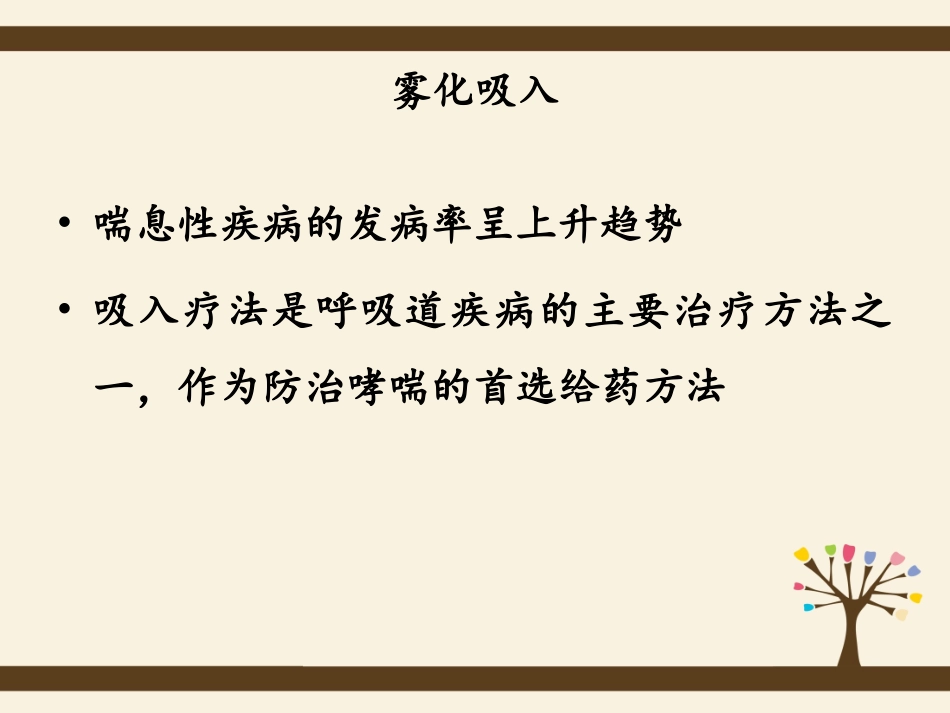 雾化吸入

• 喘息性疾病的发病率呈上升趋势

• 吸入疗法是呼吸道疾病的主要治疗方法之一，作为防治哮喘的首选给药方法